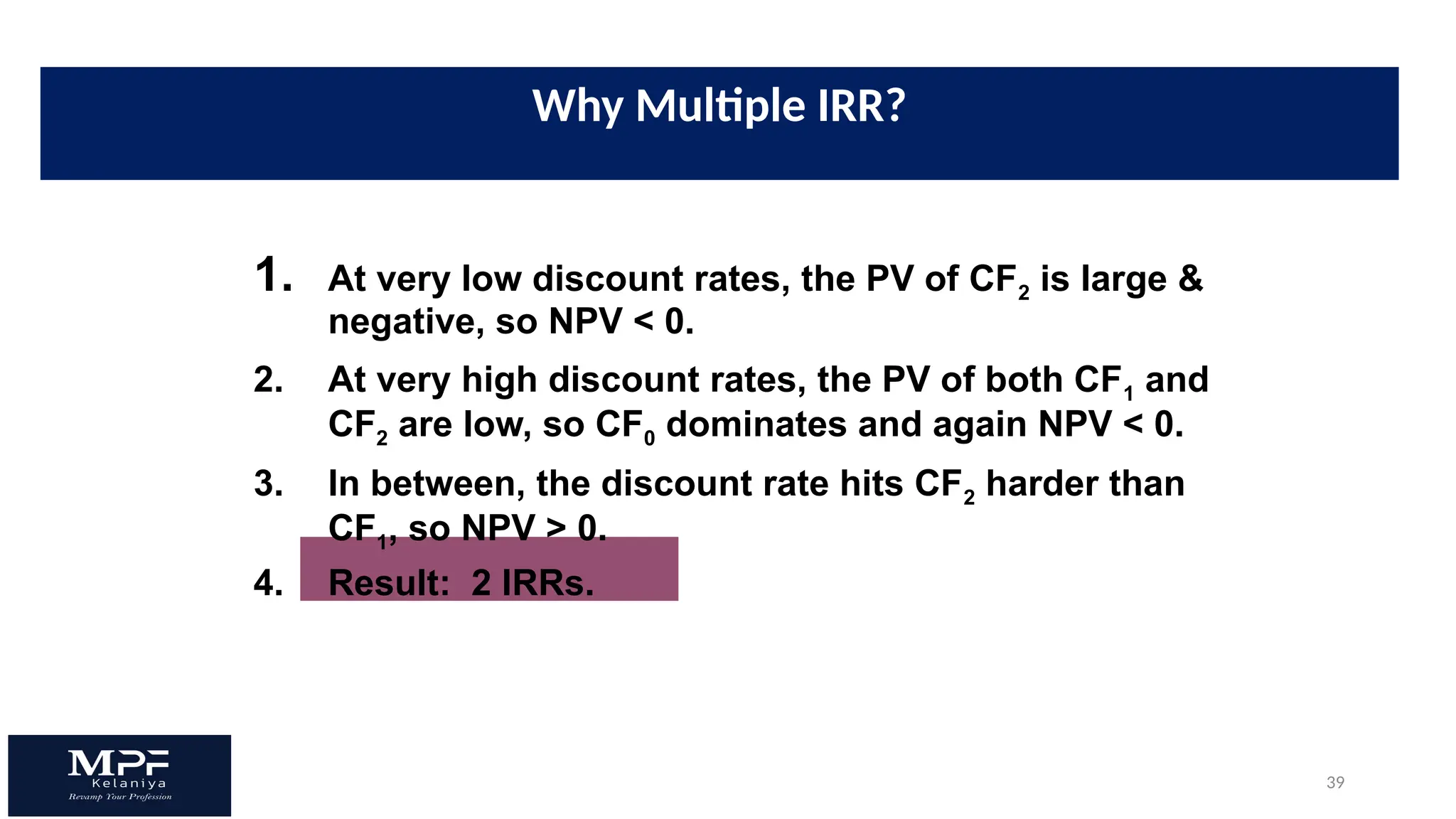 Why Multiple IRR?

1. At very low discount rates, the PV of $CF_2$ is large & negative, so NPV < 0.

2. At very high discount rates, the PV of both $CF_1$ and $CF_2$ are low, so $CF_0$ dominates and again NPV < 0.

3. In between, the discount rate hits $CF_2$ harder than $CF_1$, so NPV > 0.

4. Result: 2 IRRs.

MPF
Kelaniya
Revamp Your Profession

39